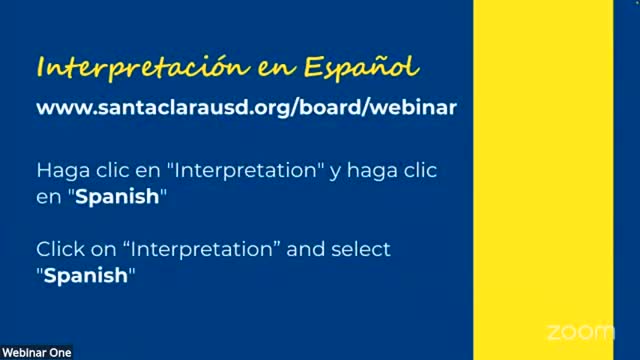 Interpretación en Español

www.santaclarausd.org/board/webinar

Haga clic en "Interpretation" y haga clic en "Spanish"

Click on “Interpretation” and select "Spanish"

zoom

Webinar One